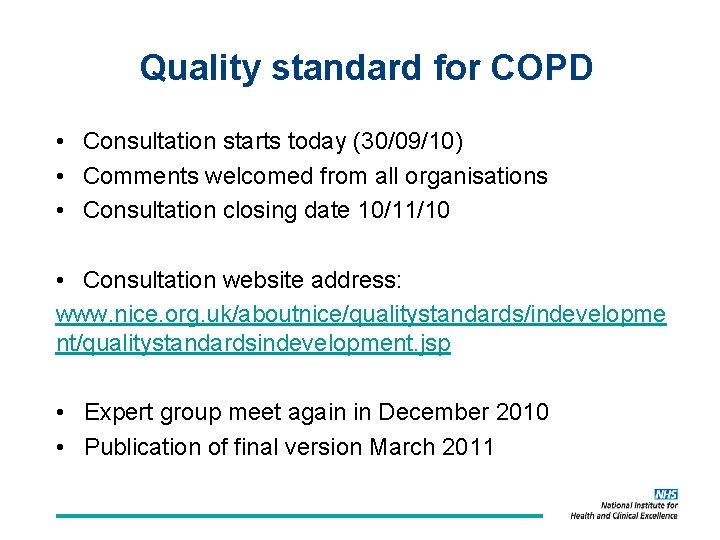 Quality standard for COPD

• Consultation starts today (30/09/10)
• Comments welcomed from all organisations
• Consultation closing date 10/11/10

• Consultation website address:
www.nice.org.uk/aboutnice/qualitystandards/indevelopment/qualitystandardsindevelopment.jsp

• Expert group meet again in December 2010
• Publication of final version March 2011

NHS
National Institute for Health and Clinical Excellence